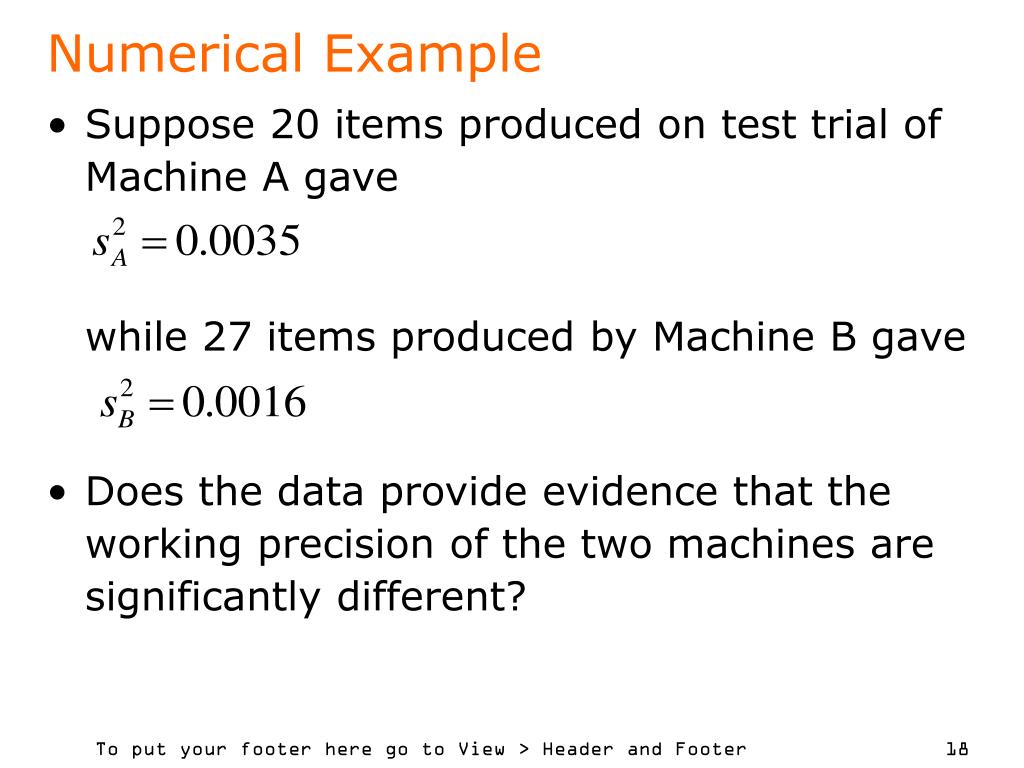 Numerical Example

• Suppose 20 items produced on test trial of Machine A gave

$s_A^2 = 0.0035$

while 27 items produced by Machine B gave

$s_B^2 = 0.0016$

• Does the data provide evidence that the working precision of the two machines are significantly different?

To put your footer here go to View > Header and Footer

18